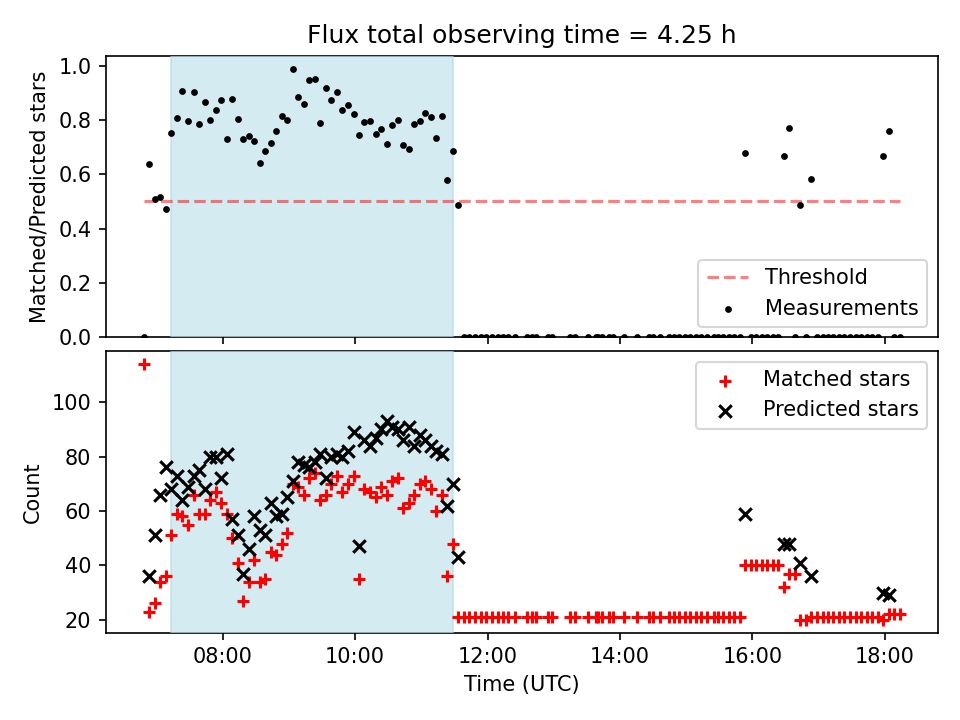 Flux total observing time = 4.25 h

Matched/Predicted stars
1.0
0.8
0.6
0.4
0.2
0.0

Threshold
Measurements

Count
100
80
60
40
20

Matched stars
Predicted stars

08:00
10:00
12:00
14:00
16:00
18:00
Time (UTC)